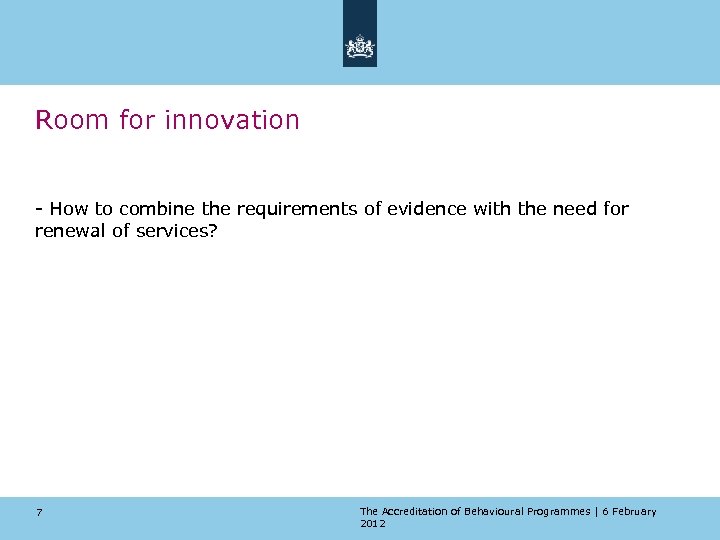 Room for innovation

- How to combine the requirements of evidence with the need for renewal of services?

7

The Accreditation of Behavioural Programmes | 6 February 2012